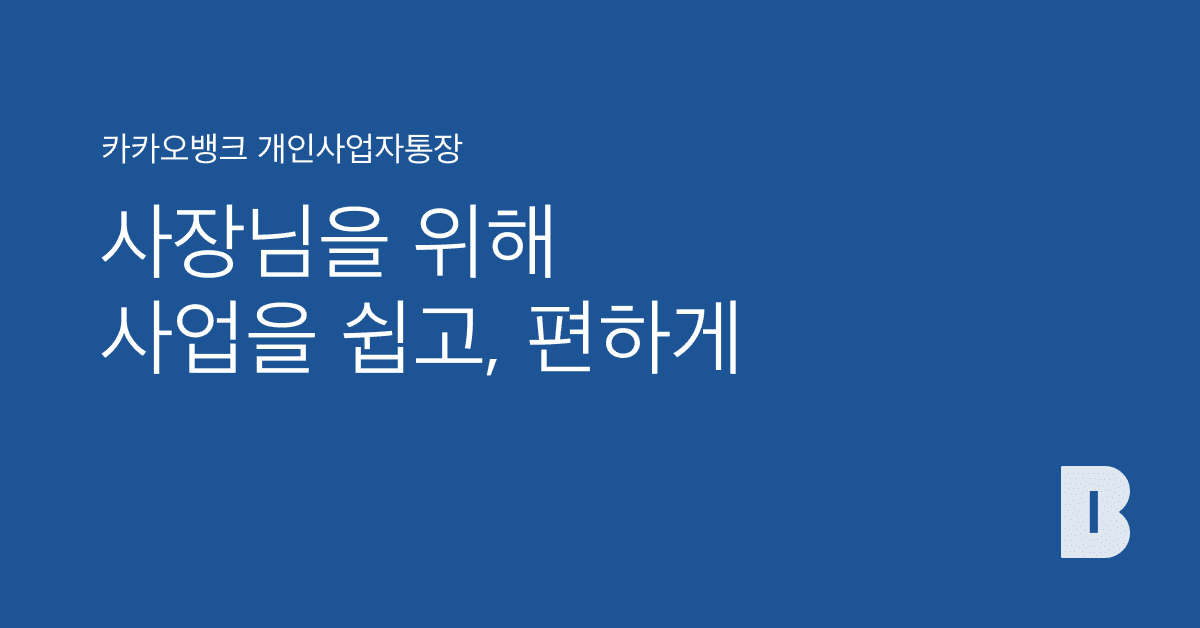 카카오뱅크 개인사업자통장

사장님을 위해
사업을 쉽고, 편하게

B